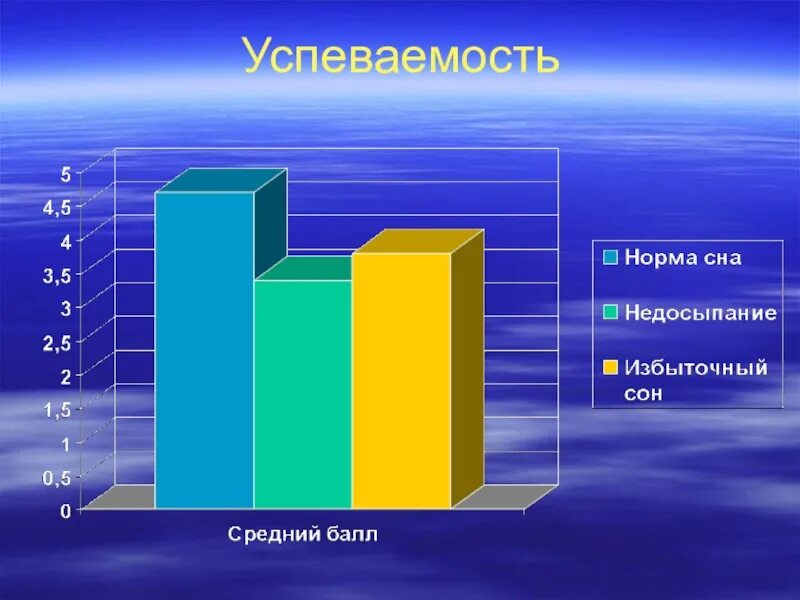 Успеваемость

5
4,5
4
3,5
3
2,5
2
1,5
1
0,5
0

Средний балл

Норма сна
Недосыпание
Избыточный сон